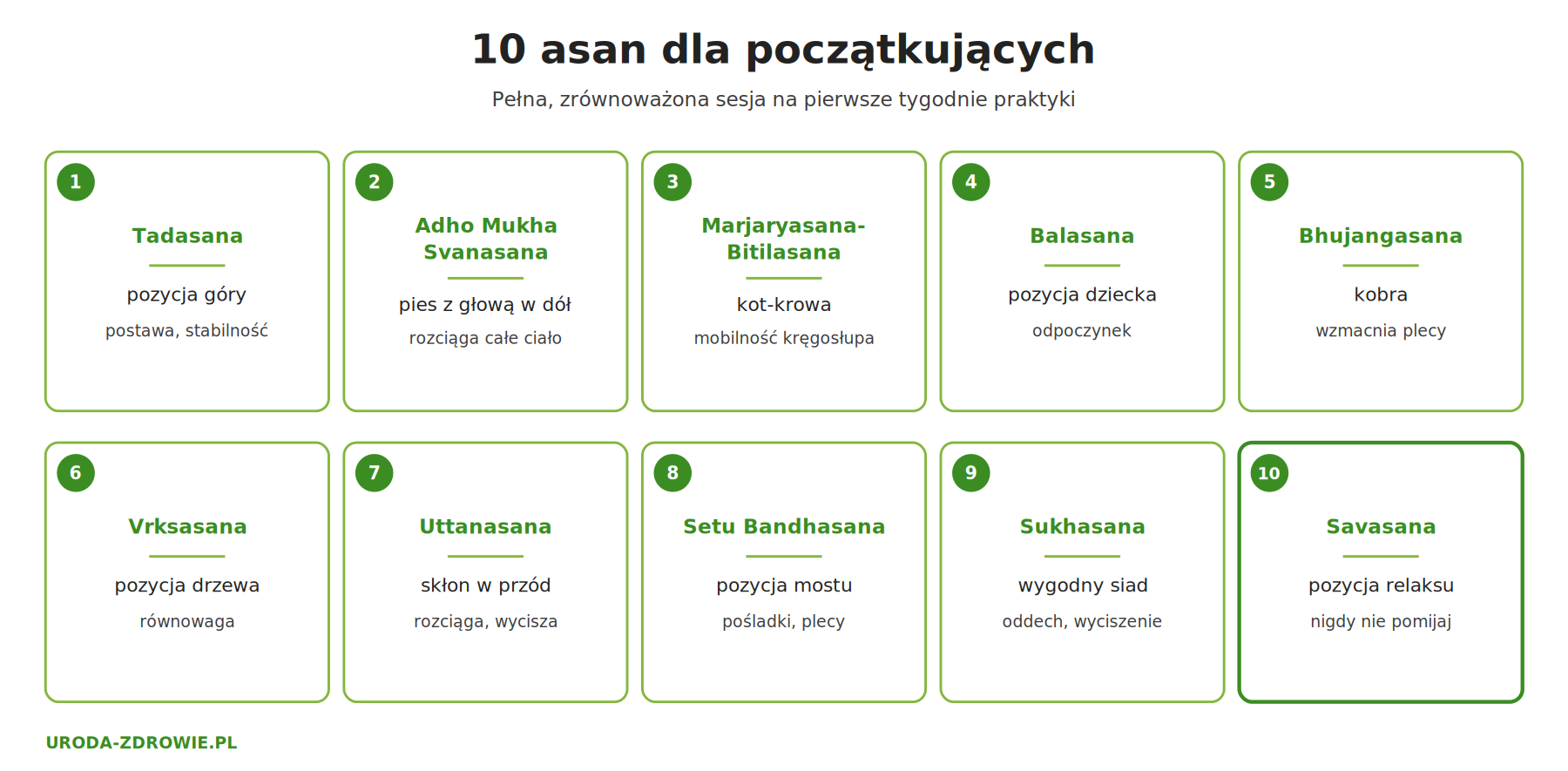 10 asan dla początkujących

Pełna, zrównoważona sesja na pierwsze tygodnie praktyki

1
Tadasana
pozycja góry
postawa, stabilność

2
Adho Mukha Svanasana
pies z głową w dół
rozciąga całe ciało

3
Marjaryasana-Bitilasana
kot-krowa
mobilność kręgosłupa

4
Balasana
pozycja dziecka
odpoczynek

5
Bhujangasana
kobra
wzmacnia plecy

6
Vrksasana
pozycja drzewa
równowaga

7
Uttanasana
skłon w przód
rozciąga, wycisza

8
Setu Bandhasana
pozycja mostu
pośladki, plecy

9
Sukhasana
wygodny siad
oddech, wyciszenie

10
Savasana
pozycja relaksu
nigdy nie pomijaj

URODA-ZDROWIE.PL